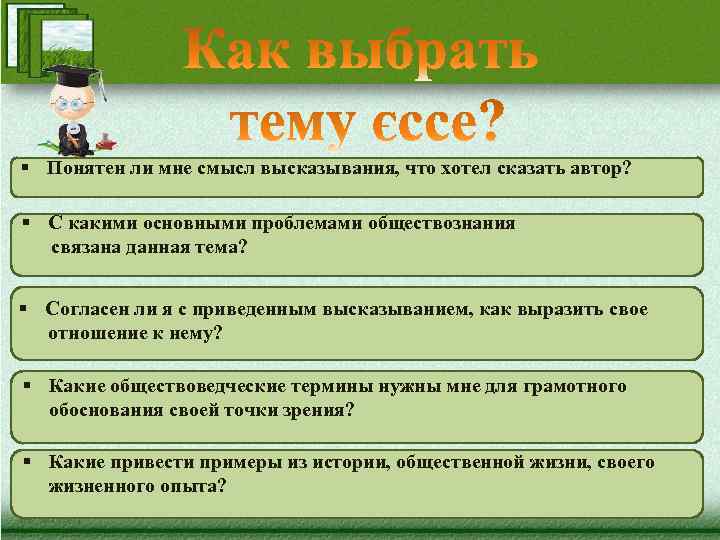 Как выбрать тему єссе?

▪ Понятен ли мне смысл высказывания, что хотел сказать автор?

▪ С какими основными проблемами обществознания связана данная тема?

▪ Согласен ли я с приведенным высказыванием, как выразить свое отношение к нему?

▪ Какие обществоведческие термины нужны мне для грамотного обоснования своей точки зрения?

▪ Какие привести примеры из истории, общественной жизни, своего жизненного опыта?